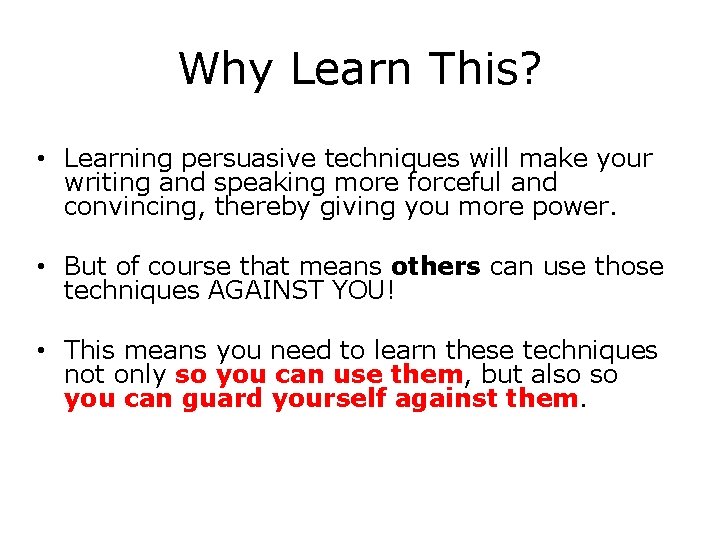 Why Learn This?

• Learning persuasive techniques will make your writing and speaking more forceful and convincing, thereby giving you more power.

• But of course that means others can use those techniques AGAINST YOU!

• This means you need to learn these techniques not only so you can use them, but also so you can guard yourself against them.